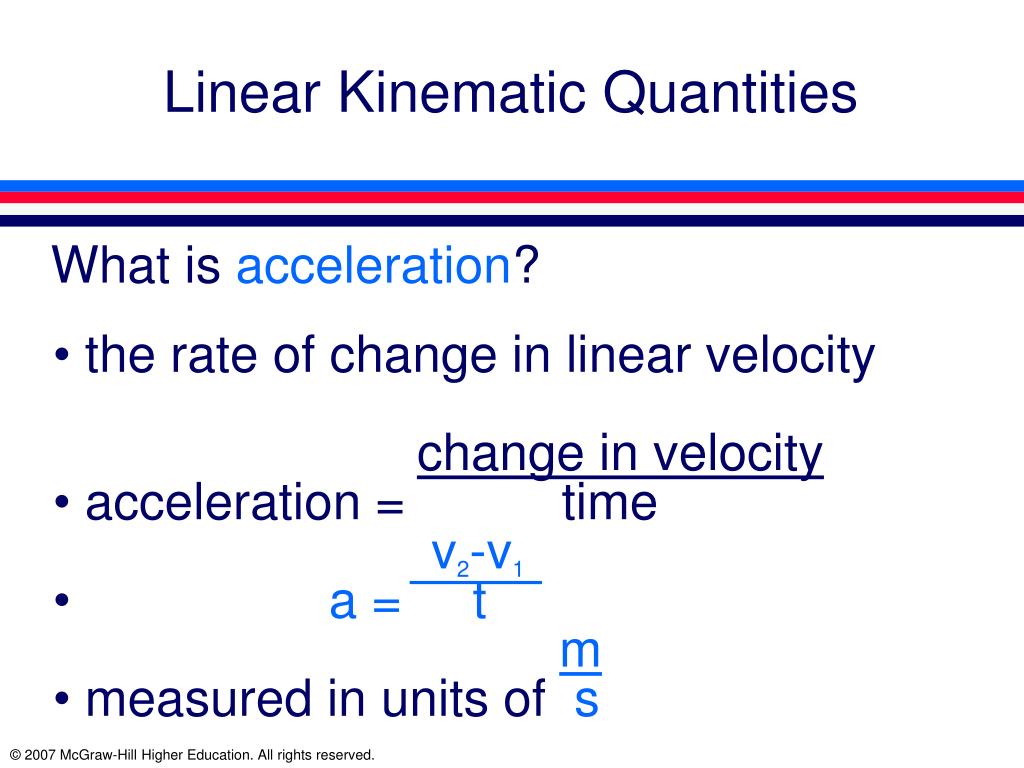 Linear Kinematic Quantities

What is acceleration?

• the rate of change in linear velocity

• acceleration = $\frac{\text{change in velocity}}{\text{time}}$

• $a = \frac{v_2 - v_1}{t}$

• measured in units of $\frac{m}{s}$

© 2007 McGraw-Hill Higher Education. All rights reserved.